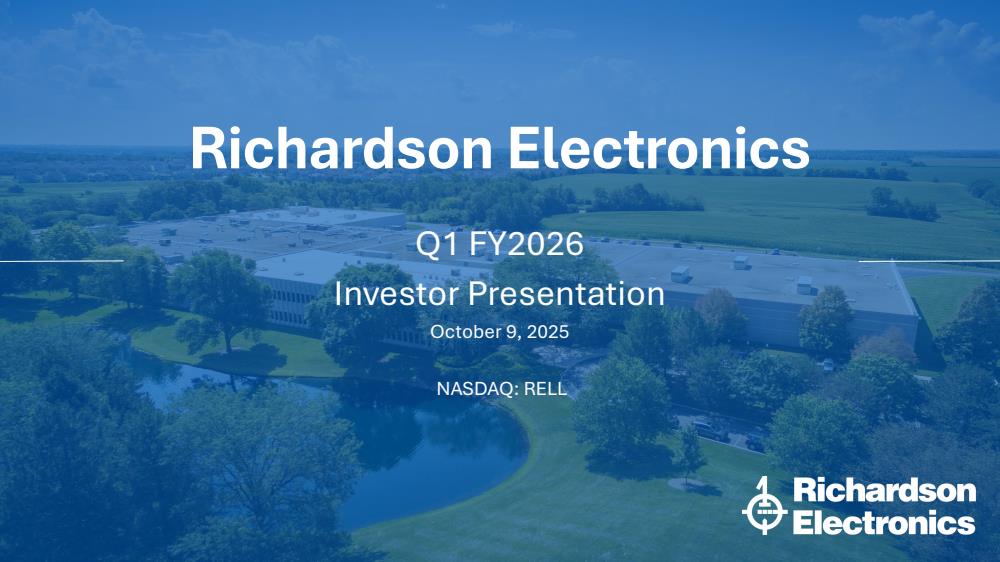 Richardson Electronics

Q1 FY2026

Investor Presentation

October 9, 2025

NASDAQ: RELL

Richardson Electronics